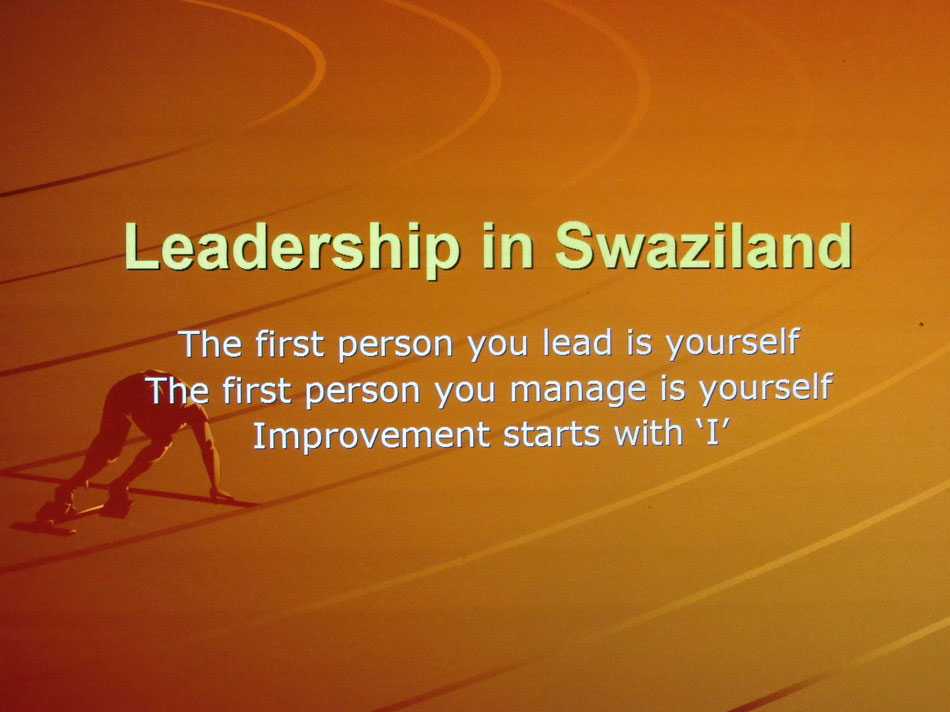 Leadership in Swaziland

The first person you lead is yourself
The first person you manage is yourself
Improvement starts with ‘I’